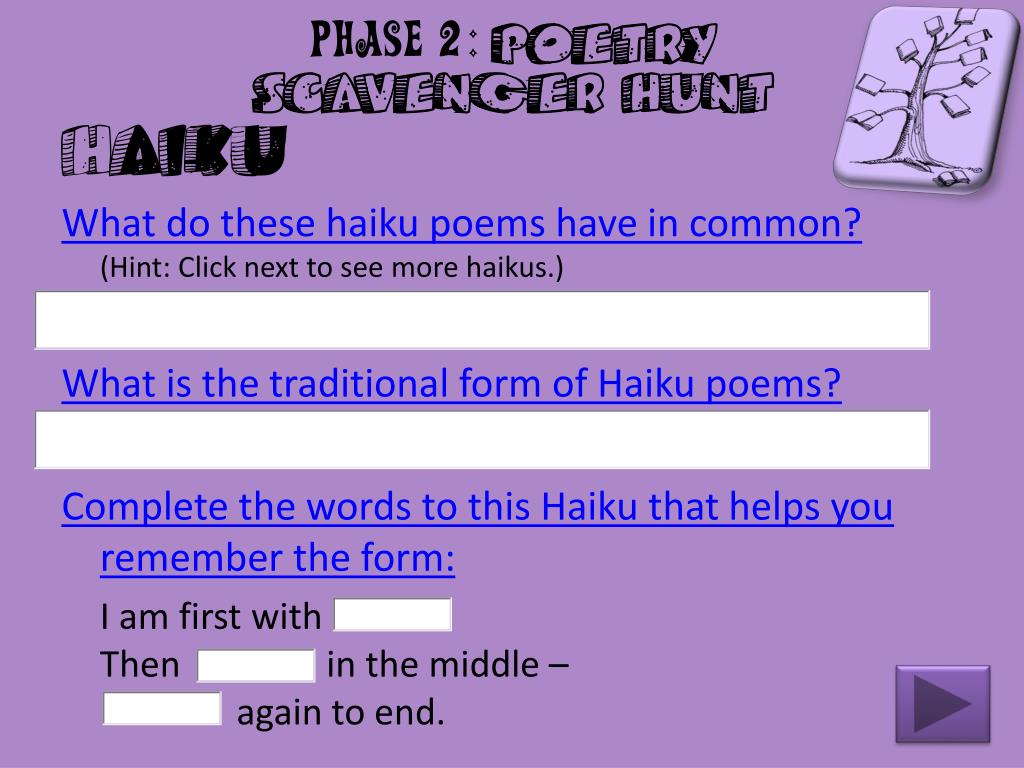 PHASE 2: POETRY SCAVENGER HUNT

HAIKU

What do these haiku poems have in common?
(Hint: Click next to see more haikus.)

What is the traditional form of Haiku poems?

Complete the words to this Haiku that helps you remember the form:

I am first with
Then in the middle –
again to end.